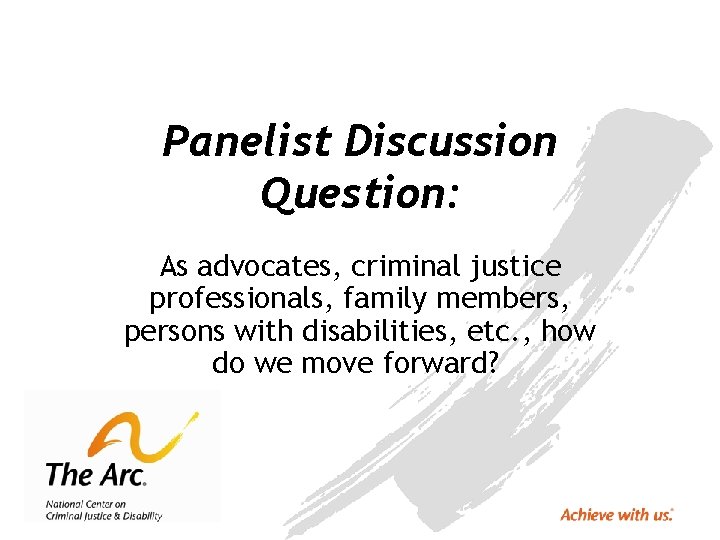 Panelist Discussion Question:

As advocates, criminal justice professionals, family members, persons with disabilities, etc., how do we move forward?

The Arc.
National Center on Criminal Justice & Disability

Achieve with us.